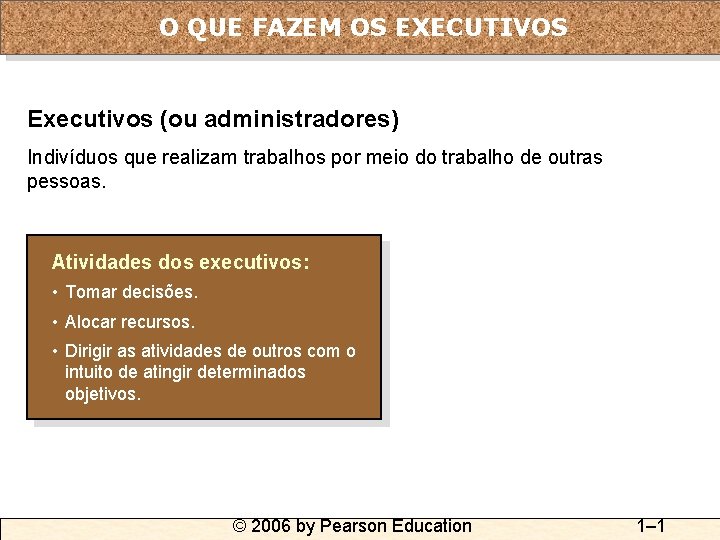 O QUE FAZEM OS EXECUTIVOS

Executivos (ou administradores)

Indivíduos que realizam trabalhos por meio do trabalho de outras pessoas.

Atividades dos executivos:

• Tomar decisões.

• Alocar recursos.

• Dirigir as atividades de outros com o intuito de atingir determinados objetivos.

© 2006 by Pearson Education

1–1